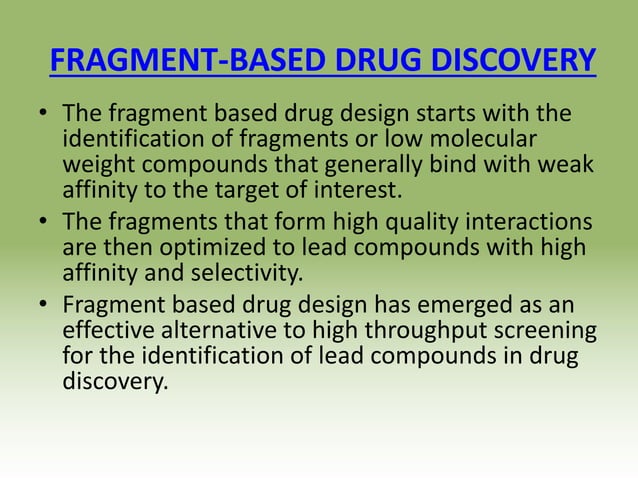 FRAGMENT-BASED DRUG DISCOVERY

• The fragment based drug design starts with the identification of fragments or low molecular weight compounds that generally bind with weak affinity to the target of interest.

• The fragments that form high quality interactions are then optimized to lead compounds with high affinity and selectivity.

• Fragment based drug design has emerged as an effective alternative to high throughput screening for the identification of lead compounds in drug discovery.